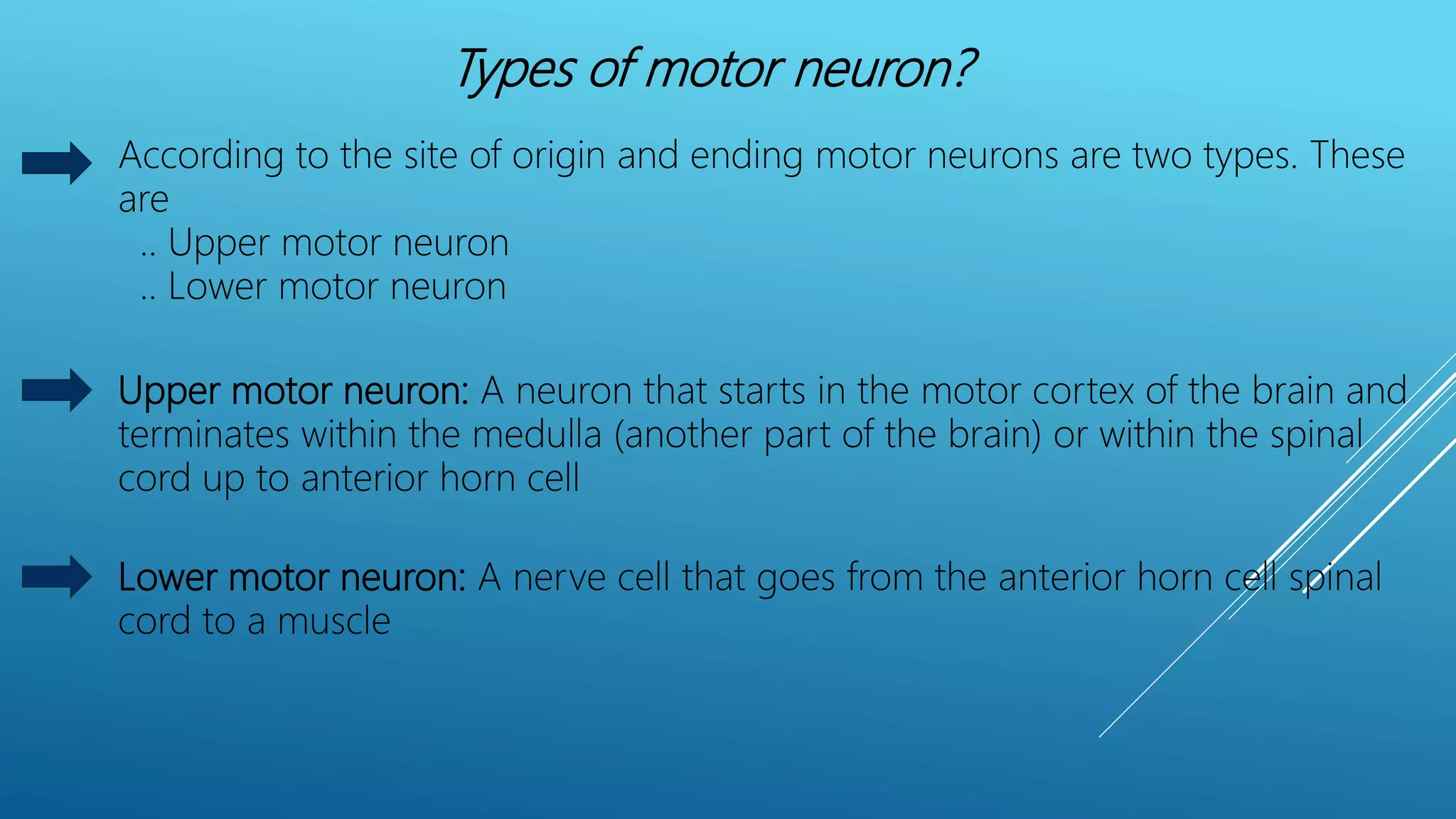 Types of motor neuron?

According to the site of origin and ending motor neurons are two types. These are
.. Upper motor neuron
.. Lower motor neuron

Upper motor neuron: A neuron that starts in the motor cortex of the brain and terminates within the medulla (another part of the brain) or within the spinal cord up to anterior horn cell

Lower motor neuron: A nerve cell that goes from the anterior horn cell spinal cord to a muscle